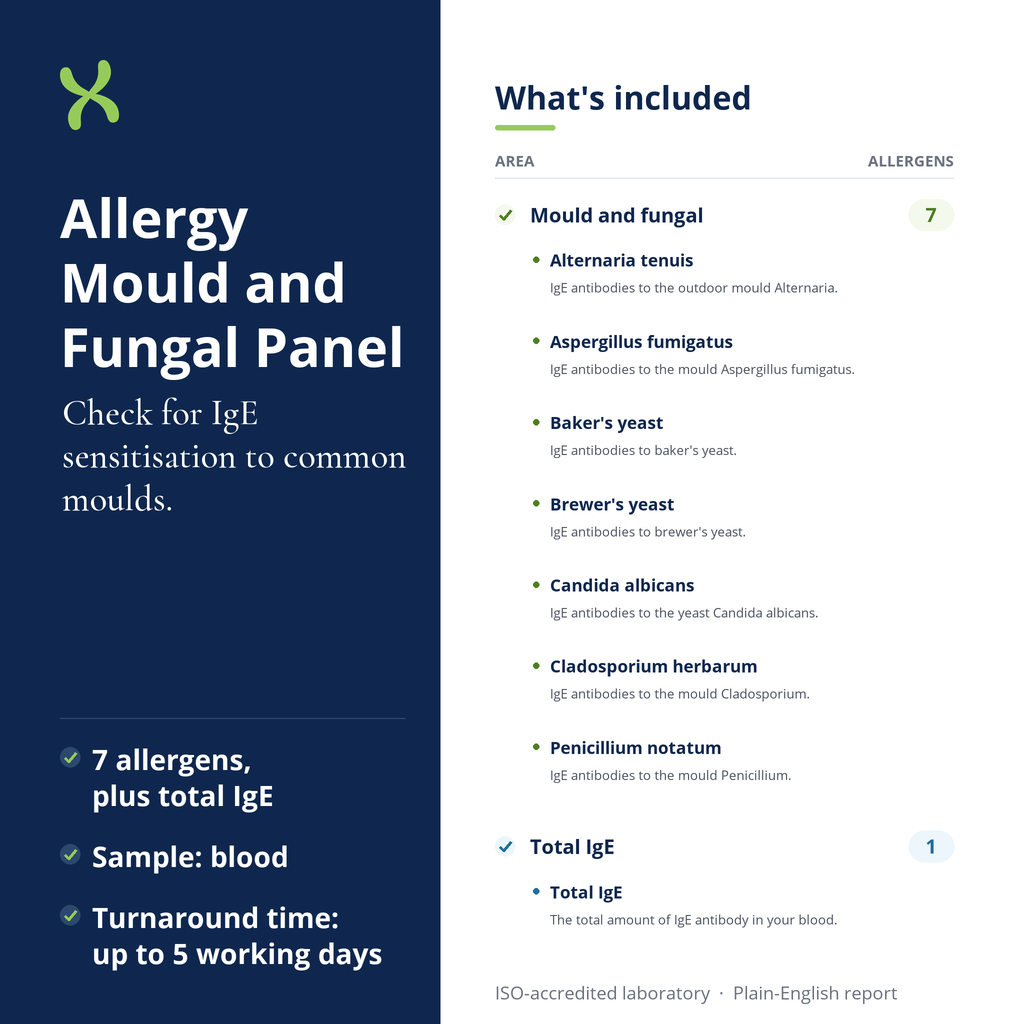 Allergy Mould and Fungal Panel

Check for IgE sensitisation to common moulds.

✓ 7 allergens, plus total IgE

✓ Sample: blood

✓ Turnaround time: up to 5 working days

What's included

AREA
ALLERGENS

✓ Mould and fungal 7

• Alternaria tenuis
IgE antibodies to the outdoor mould Alternaria.

• Aspergillus fumigatus
IgE antibodies to the mould Aspergillus fumigatus.

• Baker's yeast
IgE antibodies to baker's yeast.

• Brewer's yeast
IgE antibodies to brewer's yeast.

• Candida albicans
IgE antibodies to the yeast Candida albicans.

• Cladosporium herbarum
IgE antibodies to the mould Cladosporium.

• Penicillium notatum
IgE antibodies to the mould Penicillium.

✓ Total IgE 1

• Total IgE
The total amount of IgE antibody in your blood.

ISO-accredited laboratory · Plain-English report